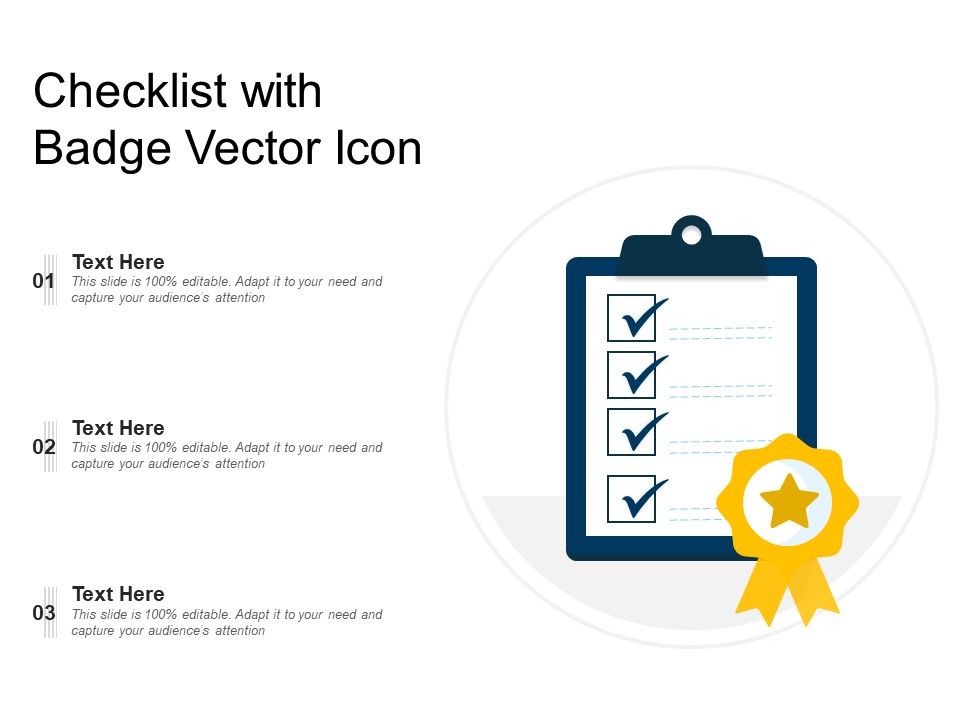 Checklist with Badge Vector Icon

01
Text Here
This slide is 100% editable. Adapt it to your need and capture your audience's attention

02
Text Here
This slide is 100% editable. Adapt it to your need and capture your audience's attention

03
Text Here
This slide is 100% editable. Adapt it to your need and capture your audience's attention